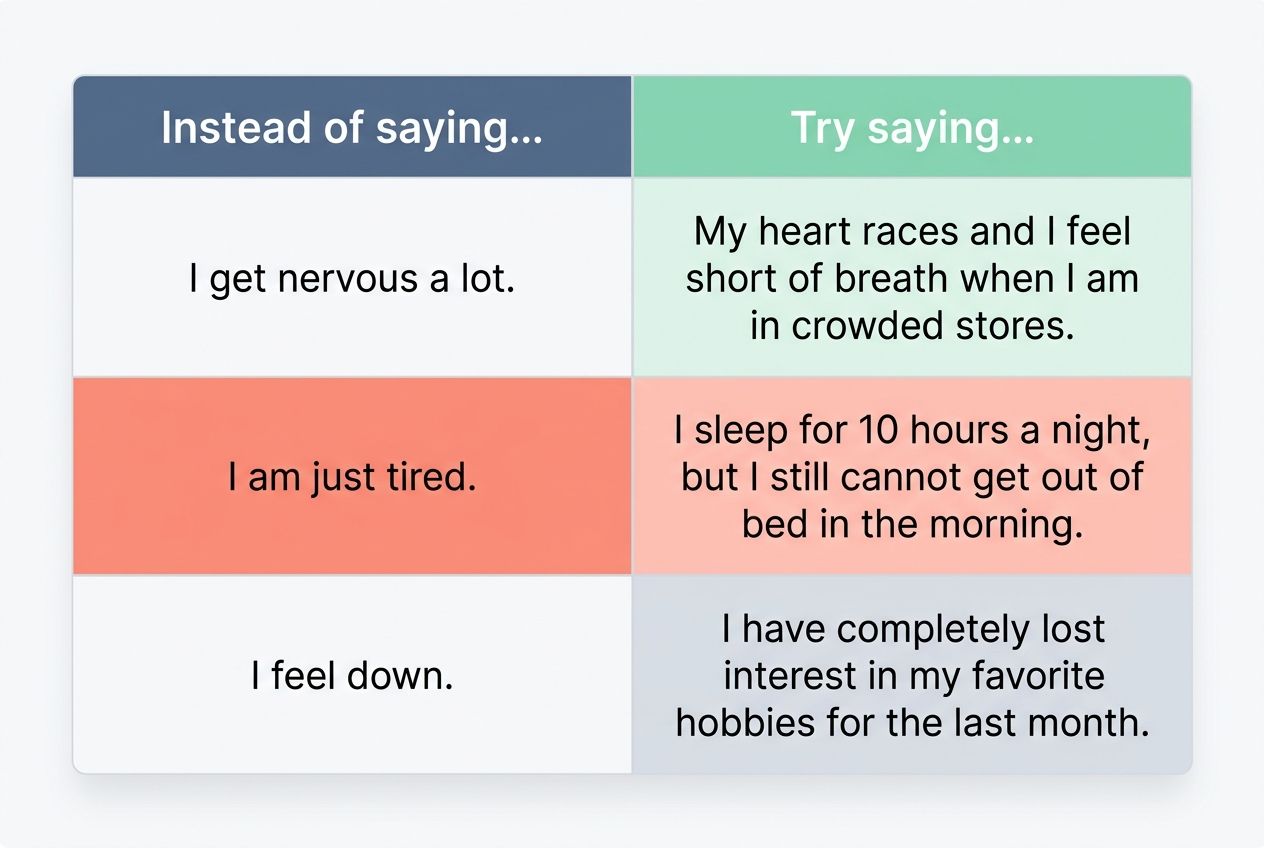 | Instead of saying... | Try saying... |
|---|---|
| I get nervous a lot. | My heart races and I feel short of breath when I am in crowded stores. |
| I am just tired. | I sleep for 10 hours a night, but I still cannot get out of bed in the morning. |
| I feel down. | I have completely lost interest in my favorite hobbies for the last month. |